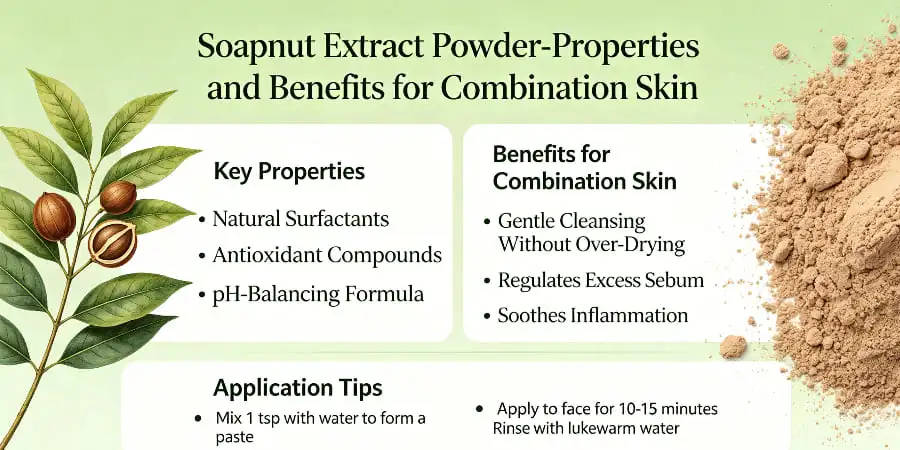 Soapnut Extract Powder-Properties and Benefits for Combination Skin

Key Properties

• Natural Surfactants
• Antioxidant Compounds
• pH-Balancing Formula

Benefits for Combination Skin

• Gentle Cleansing Without Over-Drying
• Regulates Excess Sebum
• Soothes Inflammation

Application Tips

• Mix 1 tsp with water to form a paste

• Apply to face for 10-15 minutes Rinse with lukewarm water